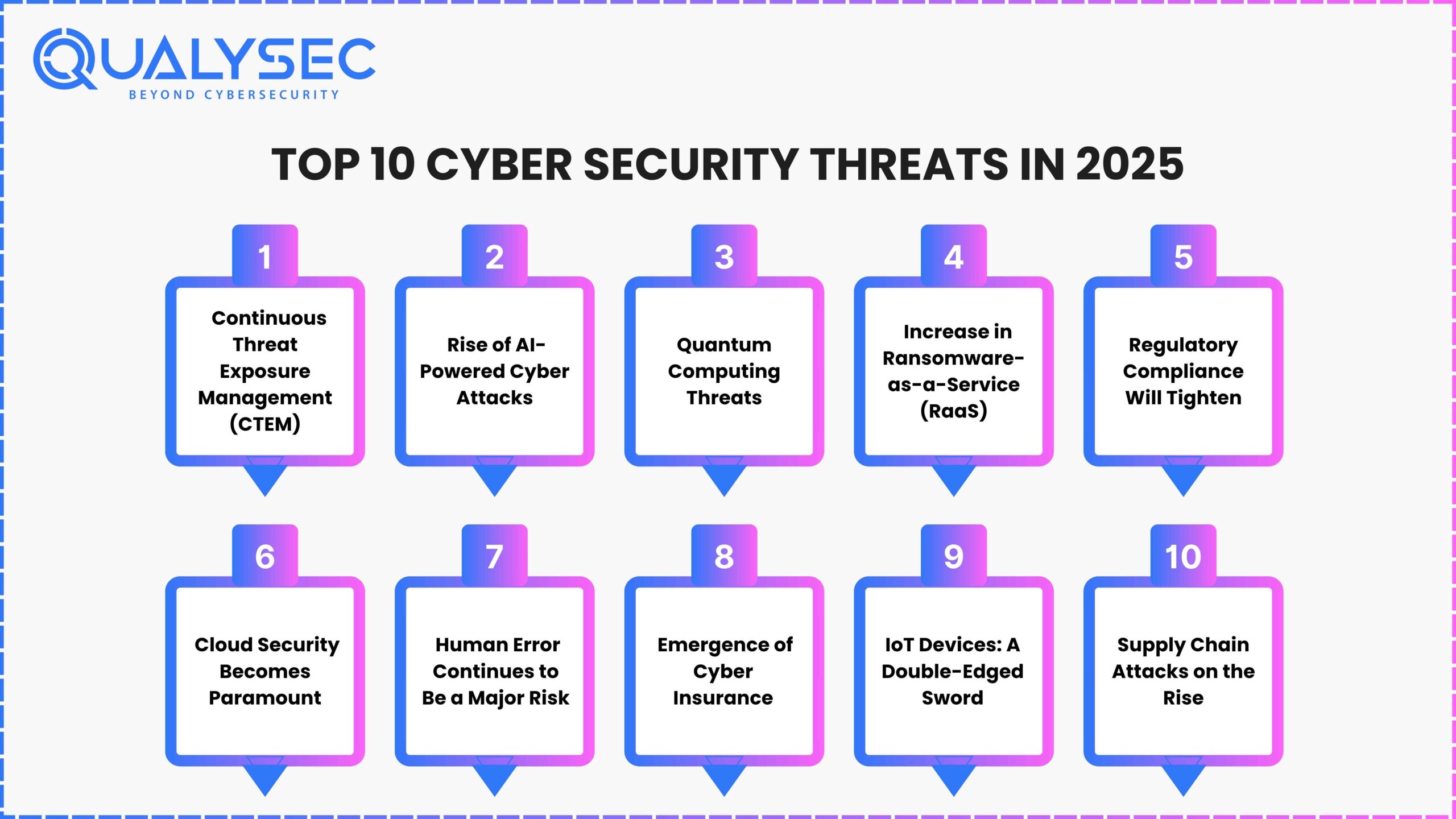 QUALYSEC
BEYOND CYBERSECURITY

TOP 10 CYBER SECURITY THREATS IN 2025

1
Continuous Threat Exposure Management (CTEM)

2
Rise of AI-Powered Cyber Attacks

3
Quantum Computing Threats

4
Increase in Ransomware-as-a-Service (RaaS)

5
Regulatory Compliance Will Tighten

6
Cloud Security Becomes Paramount

7
Human Error Continues to Be a Major Risk

8
Emergence of Cyber Insurance

9
IoT Devices: A Double-Edged Sword

10
Supply Chain Attacks on the Rise